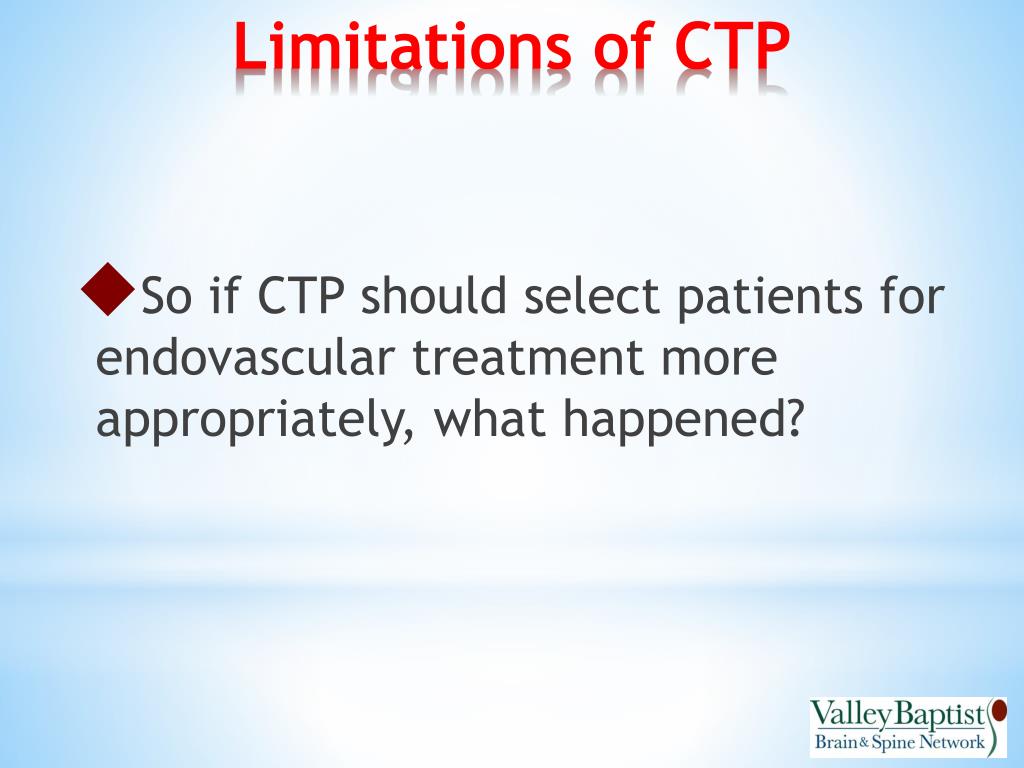 Limitations of CTP

So if CTP should select patients for endovascular treatment more appropriately, what happened?

Valley Baptist
Brain & Spine Network